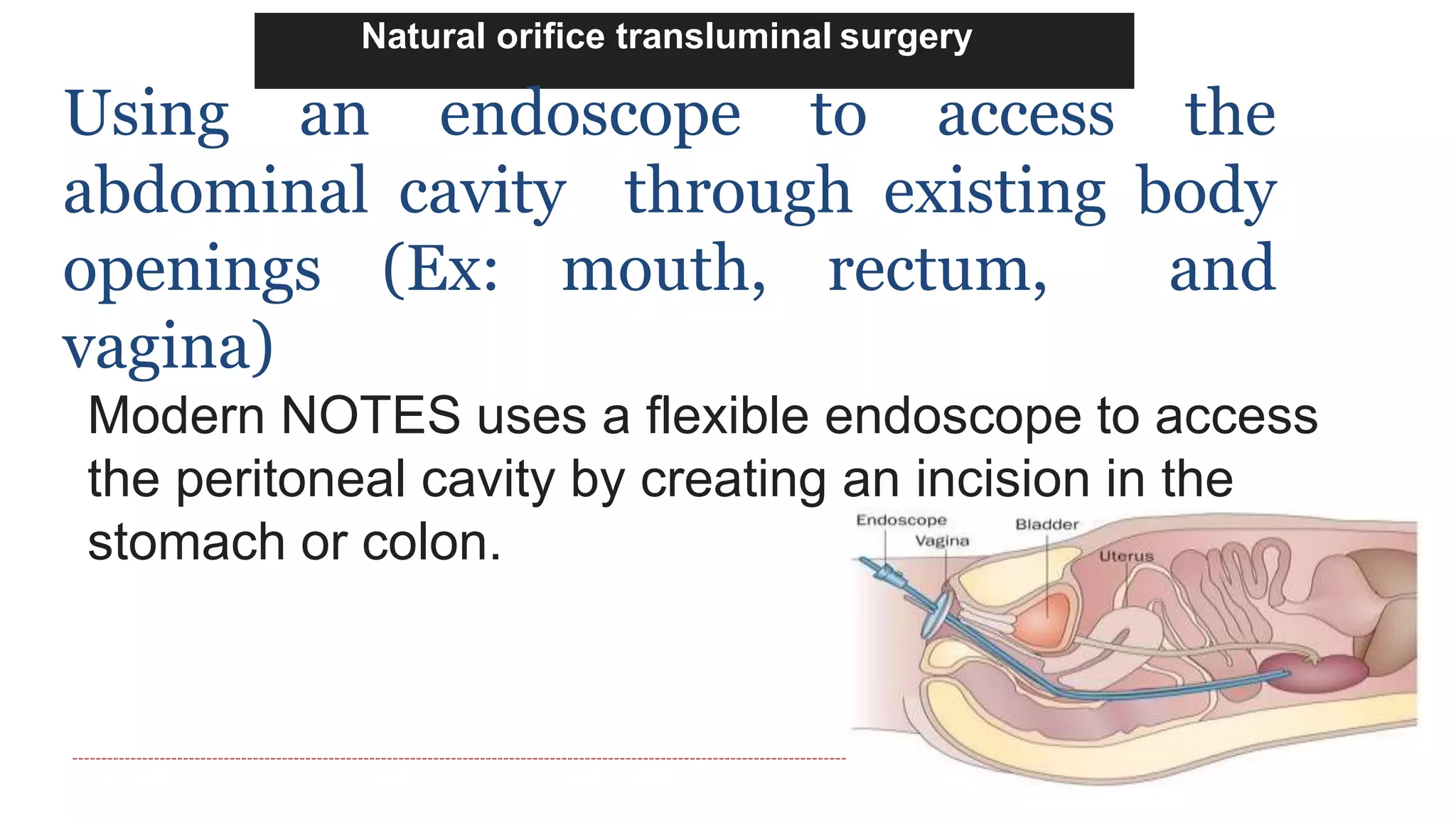 Natural orifice transluminal surgery

Using an endoscope to access the abdominal cavity through existing body openings (Ex: mouth, rectum, and vagina)

Modern NOTES uses a flexible endoscope to access the peritoneal cavity by creating an incision in the stomach or colon.

Endoscope
Vagina
Bladder
Uterus